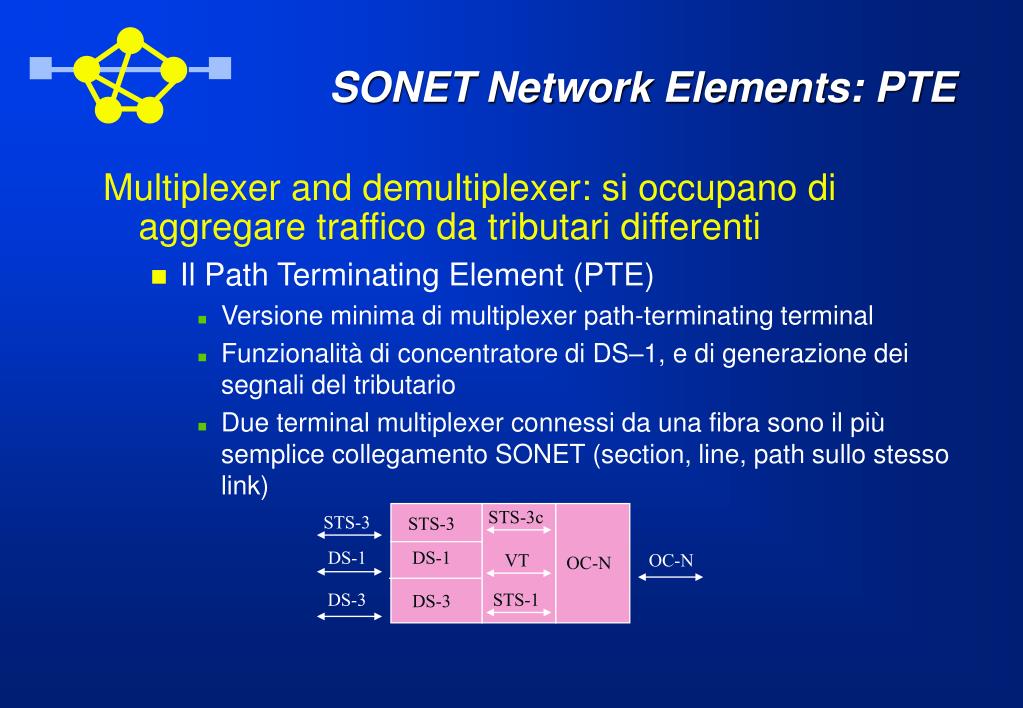 SONET Network Elements: PTE

Multiplexer and demultiplexer: si occupano di aggregare traffico da tributari differenti

Il Path Terminating Element (PTE)

Versione minima di multiplexer path-terminating terminal

Funzionalità di concentratore di DS–1, e di generazione dei segnali del tributario

Due terminal multiplexer connessi da una fibra sono il più semplice collegamento SONET (section, line, path sullo stesso link)

STS-3
DS-1
DS-3
STS-3
DS-1
DS-3
STS-3c
VT
STS-1
OC-N
OC-N